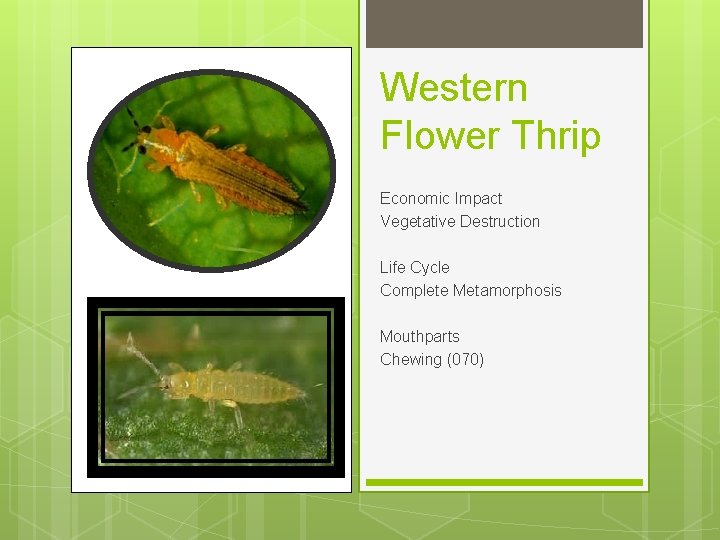 Western Flower Thrip

Economic Impact
Vegetative Destruction

Life Cycle
Complete Metamorphosis

Mouthparts
Chewing (070)